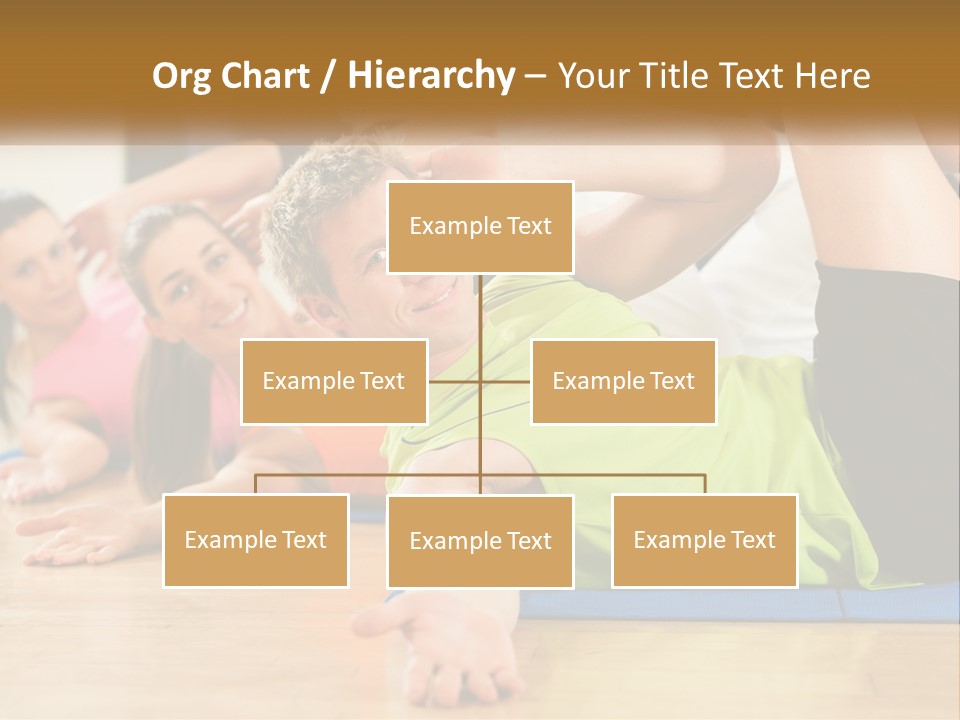 Org Chart / Hierarchy – Your Title Text Here

Example Text

Example Text

Example Text

Example Text

Example Text

Example Text